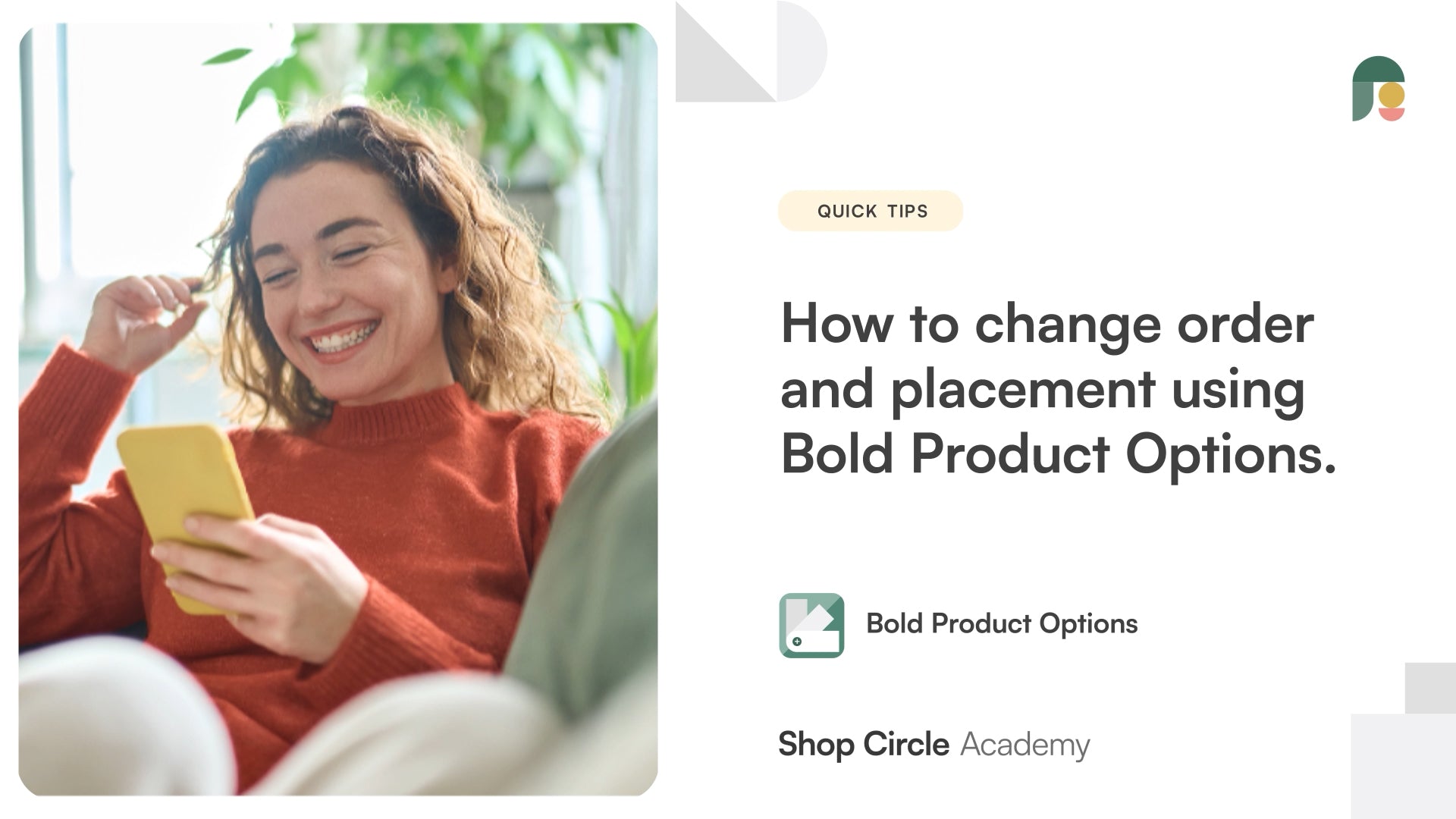 QUICK TIPS

How to change order and placement using Bold Product Options.

Bold Product Options

Shop Circle Academy